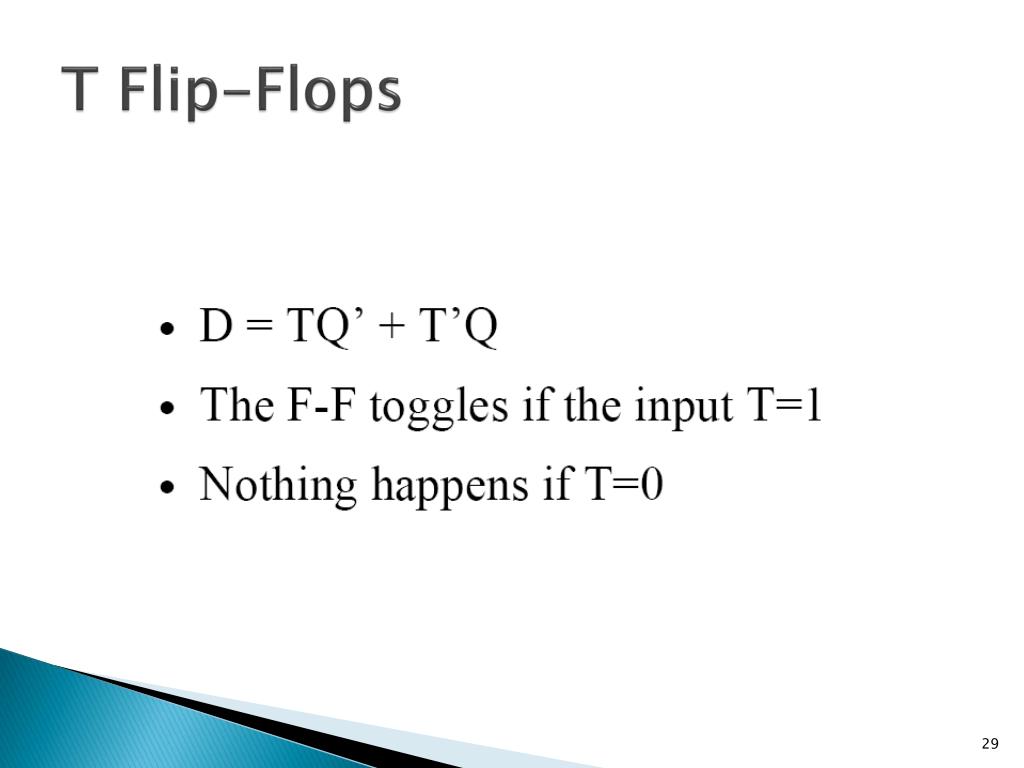 T Flip-Flops

• D = TQ’ + T’Q
• The F-F toggles if the input T=1
• Nothing happens if T=0

29